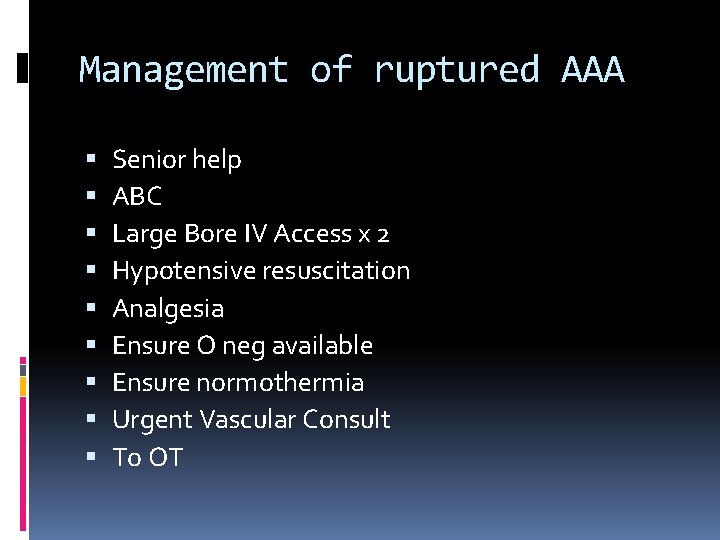 Management of ruptured AAA

• Senior help
• ABC
• Large Bore IV Access x 2
• Hypotensive resuscitation
• Analgesia
• Ensure O neg available
• Ensure normothermia
• Urgent Vascular Consult
• To OT